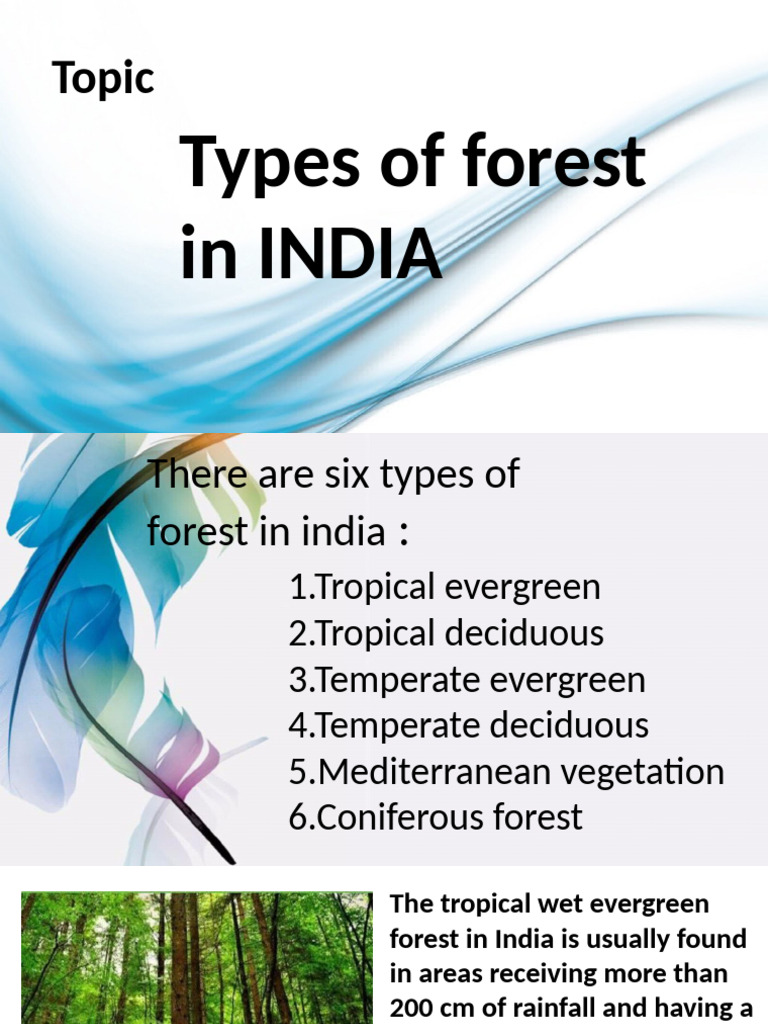 Topic

Types of forest in INDIA

There are six types of forest in india :

1.Tropical evergreen
2.Tropical deciduous
3.Temperate evergreen
4.Temperate deciduous
5.Mediterranean vegetation
6.Coniferous forest

The tropical wet evergreen forest in India is usually found in areas receiving more than 200 cm of rainfall and having a